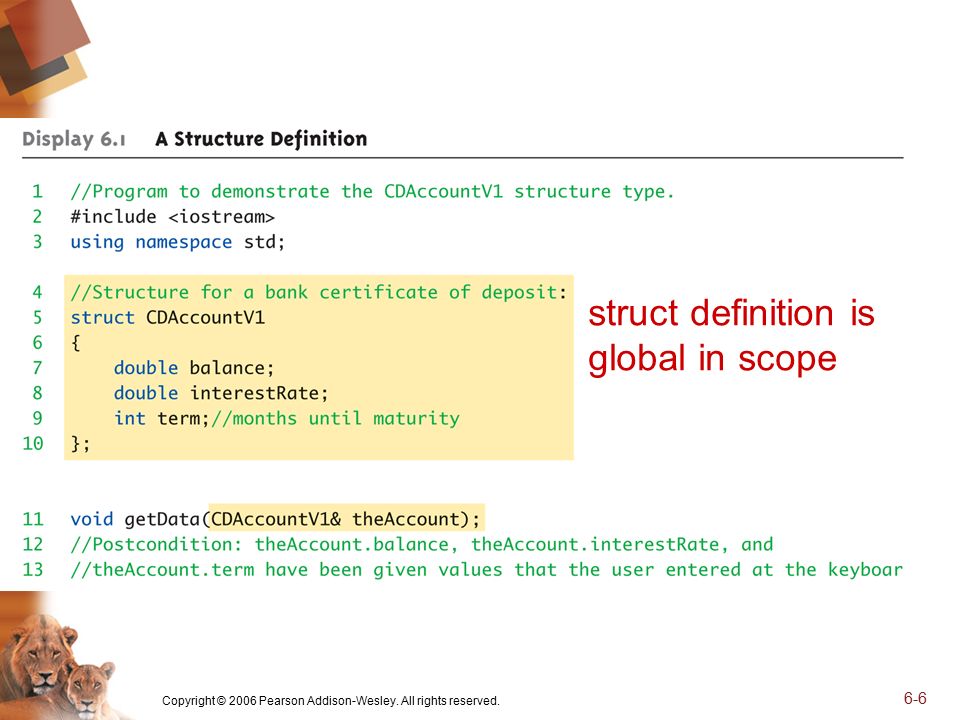 Display 6.1 A Structure Definition

1 //Program to demonstrate the CDAccountV1 structure type.
2 #include <iostream>
3 using namespace std;

4 //Structure for a bank certificate of deposit:
5 struct CDAccountV1
6 {
7 double balance;
8 double interestRate;
9 int term;//months until maturity
10 };

struct definition is global in scope

11 void getData(CDAccountV1& theAccount);
12 //Postcondition: theAccount.balance, theAccount.interestRate, and
13 //theAccount.term have been given values that the user entered at the keyboar

Copyright © 2006 Pearson Addison-Wesley. All rights reserved.

6-6